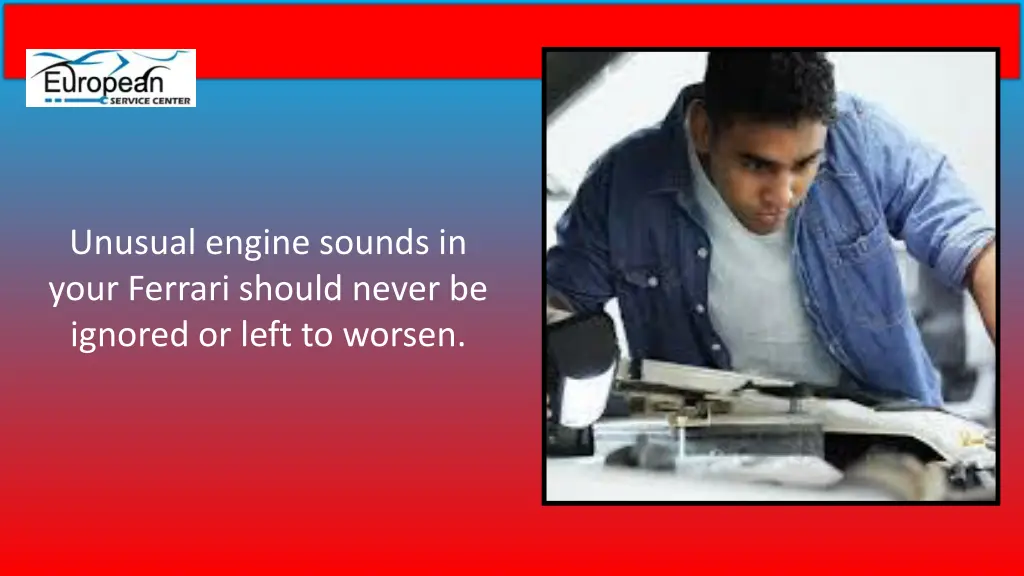 European
SERVICE CENTER

Unusual engine sounds in your Ferrari should never be ignored or left to worsen.